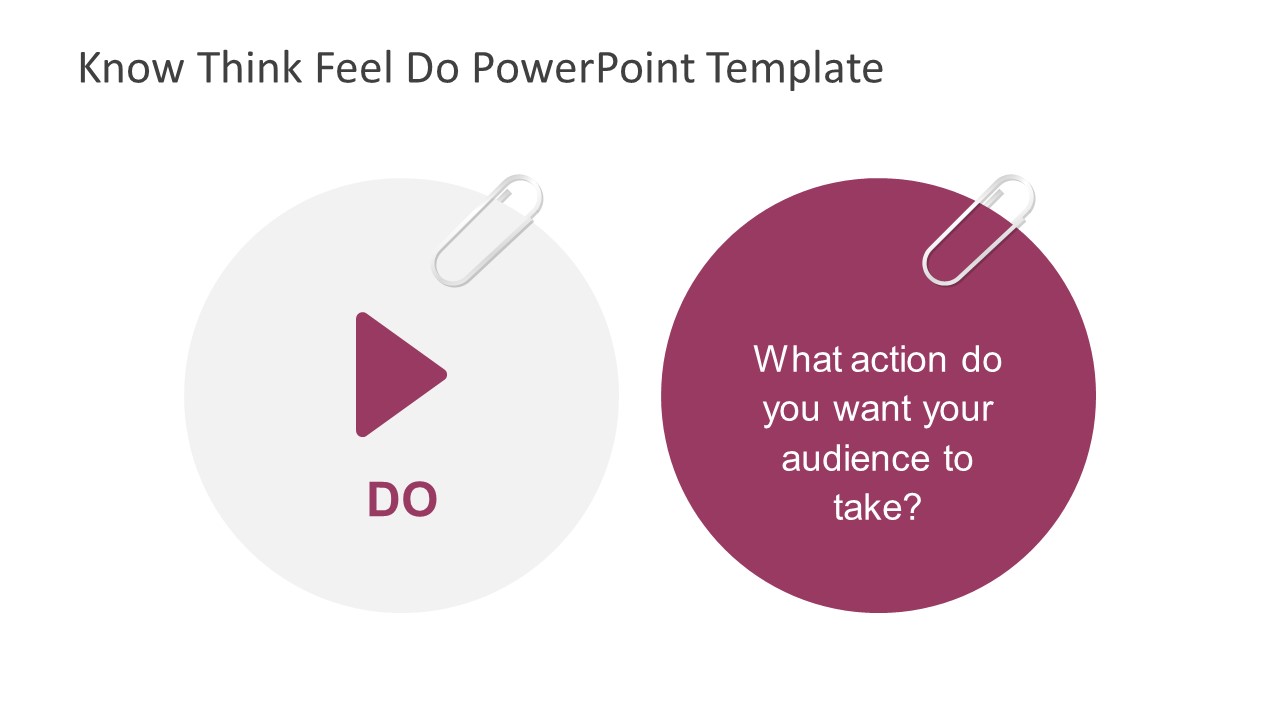 Know Think Feel Do PowerPoint Template

DO

What action do you want your audience to take?